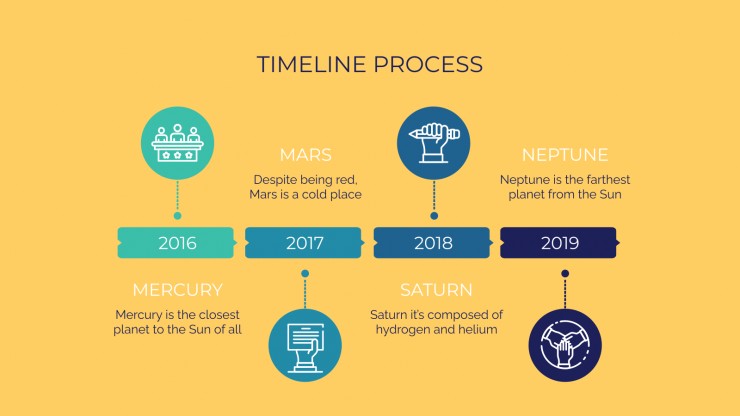 TIMELINE PROCESS

MARS

Despite being red, Mars is a cold place

NEPTUNE

Neptune is the farthest planet from the Sun

2016

2017

2018

2019

MERCURY

Mercury is the closest planet to the Sun of all

SATURN

Saturn it's composed of hydrogen and helium